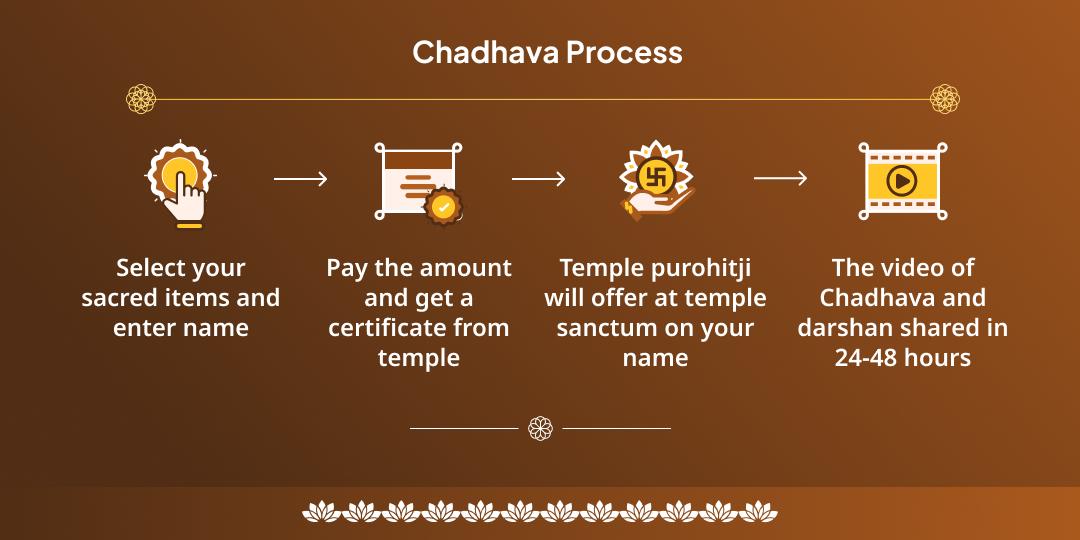 Chadhava Process

Select your sacred items and enter name

Pay the amount and get a certificate from temple

Temple purohitji will offer at temple sanctum on your name

The video of Chadhava and darshan shared in 24-48 hours